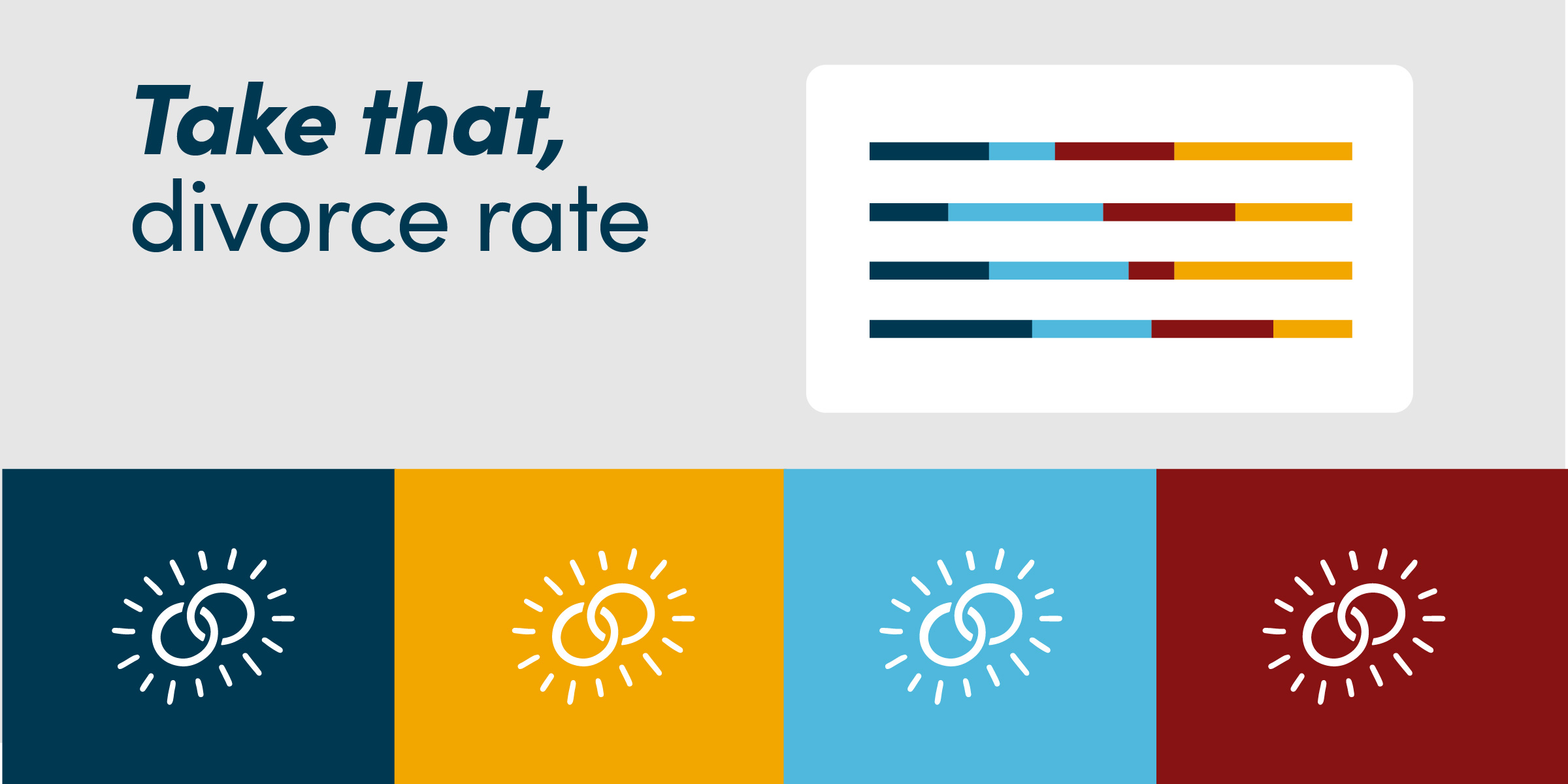 Take that,
divorce rate